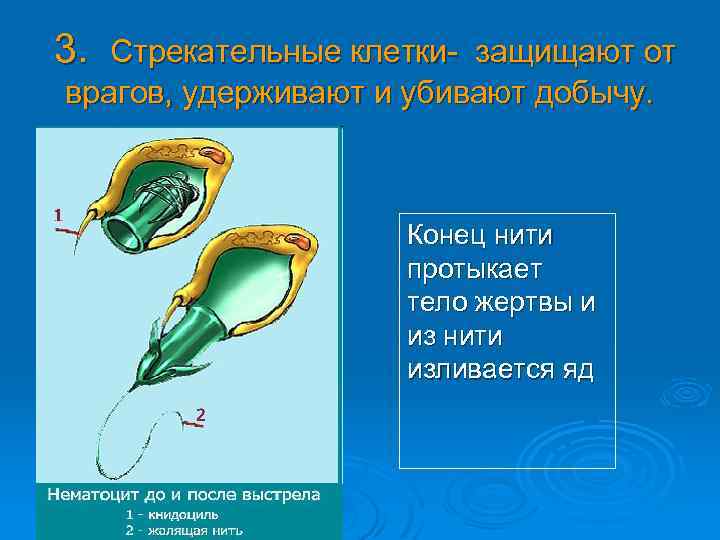 3. Стрекательные клетки- защищают от врагов, удерживают и убивают добычу.

1

2

Нематоцит до и после выстрела
1 - книдоциль
2 - жалящая нить

Конец нити протыкает тело жертвы и из нити изливается яд